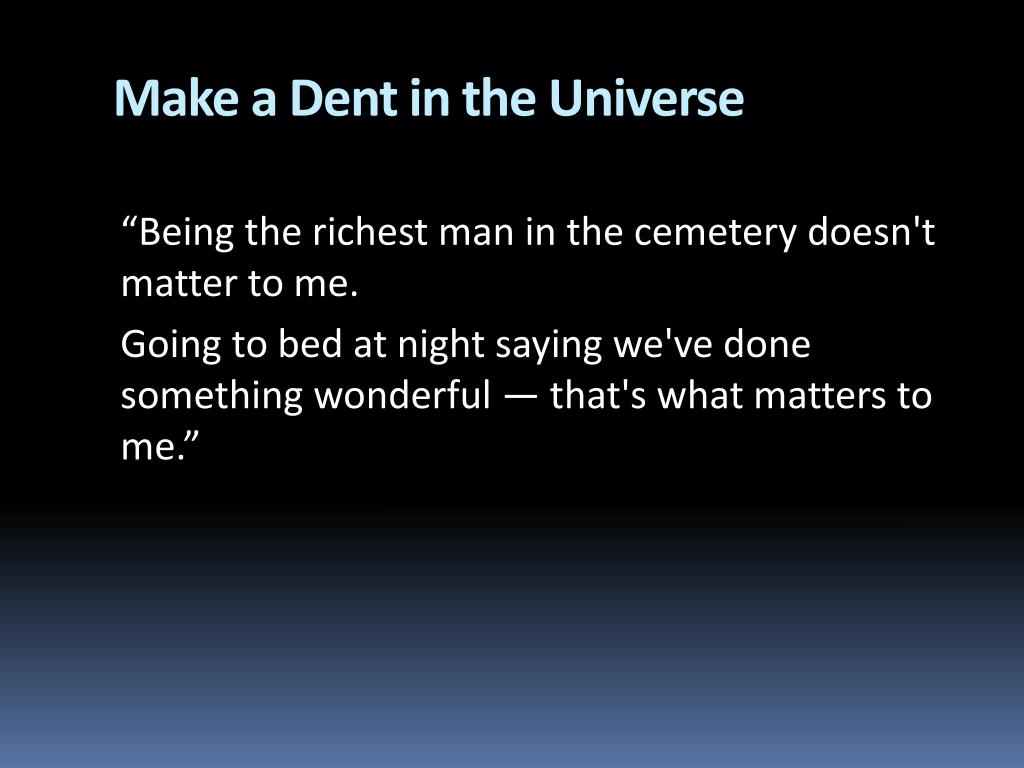 Make a Dent in the Universe

“Being the richest man in the cemetery doesn't matter to me.

Going to bed at night saying we've done something wonderful — that's what matters to me.”